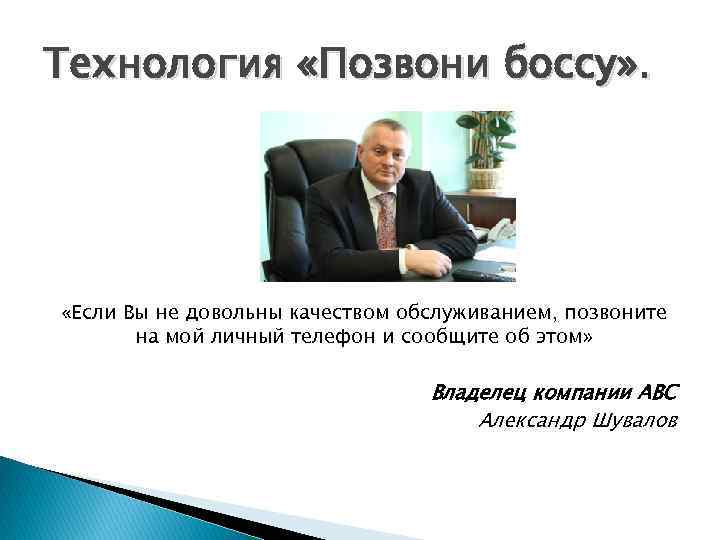 Технология «Позвони боссу».

«Если Вы не довольны качеством обслуживанием, позвоните на мой личный телефон и сообщите об этом»

Владелец компании АВС
Александр Шувалов